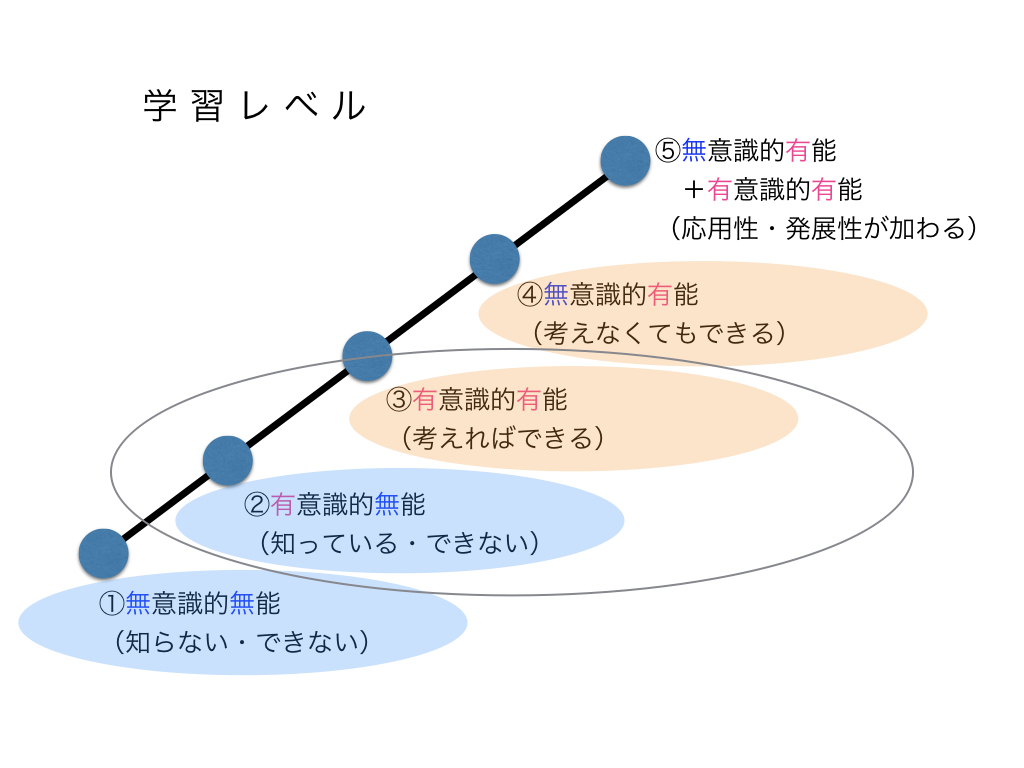 学習レベル

⑤無意識的有能
＋有意識的有能
（応用性・発展性が加わる）

④無意識的有能
（考えなくてもできる）

③有意識的有能
（考えればできる）

②有意識的無能
（知っている・できない）

①無意識的無能
（知らない・できない）